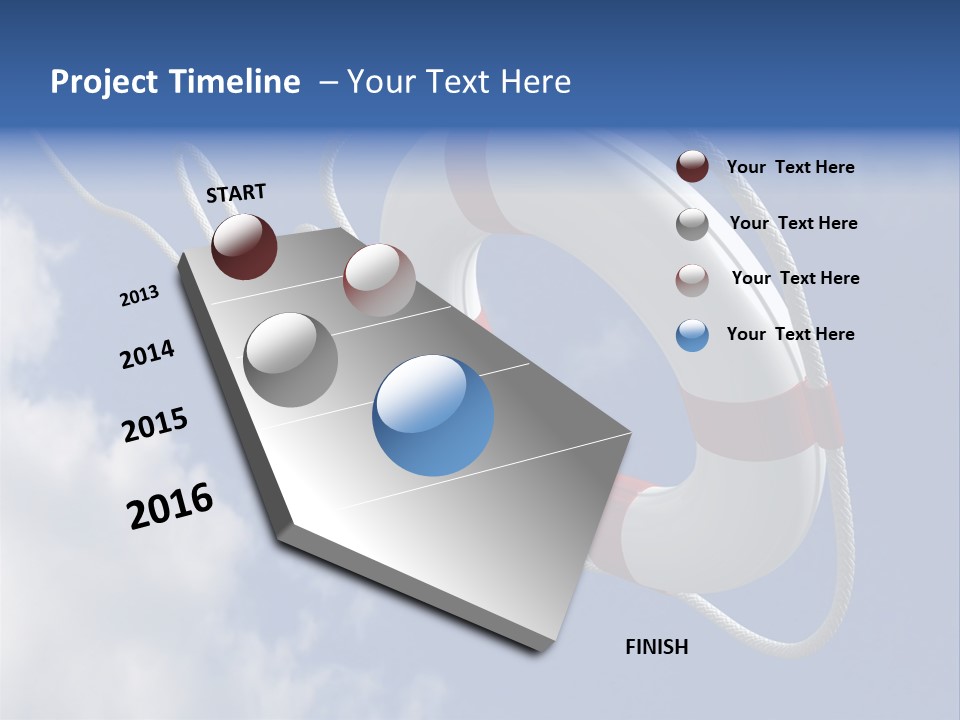 Project Timeline – Your Text Here

START

2013

2014

2015

2016

FINISH

Your Text Here

Your Text Here

Your Text Here

Your Text Here